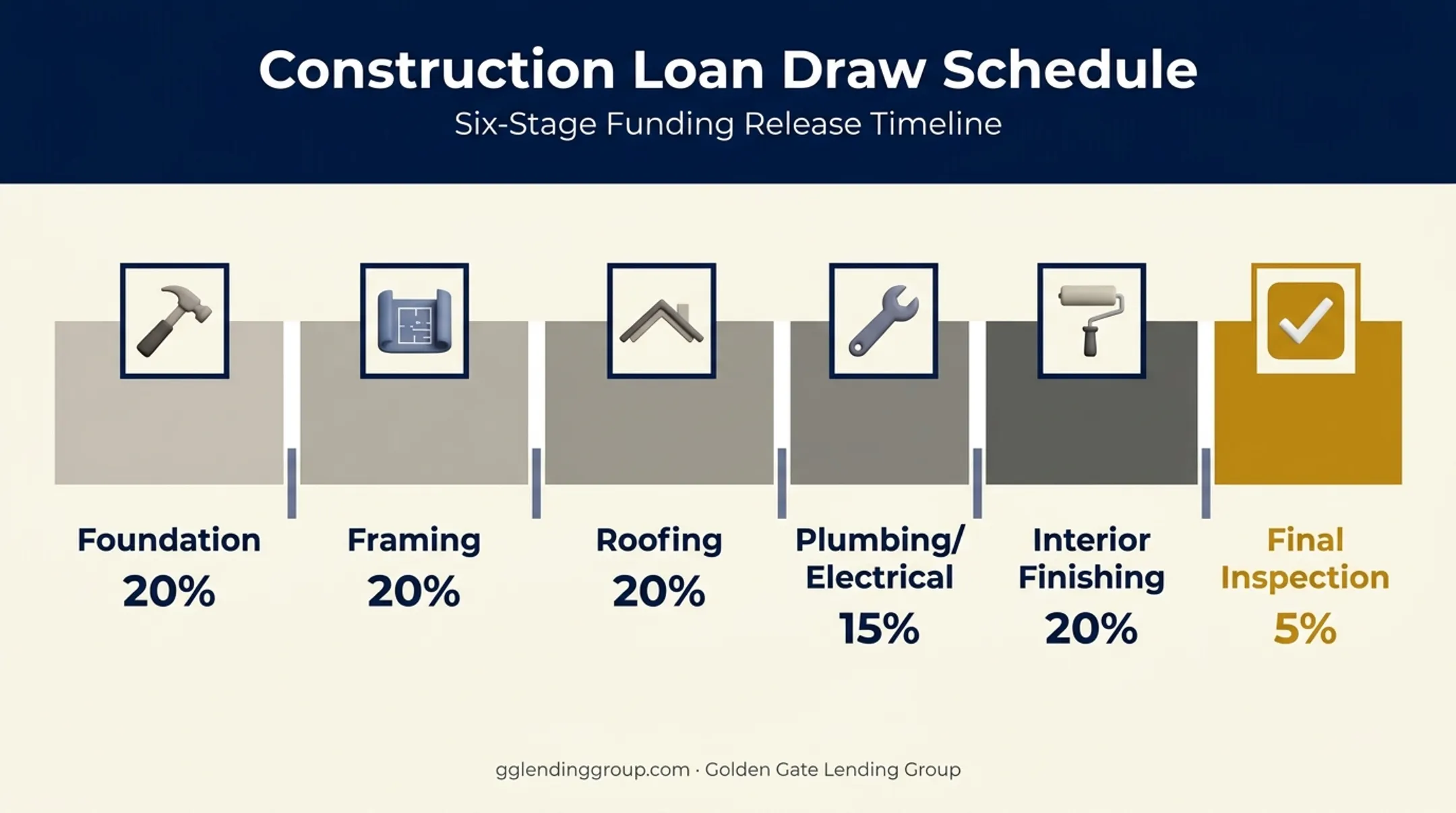 Construction Loan Draw Schedule
Six-Stage Funding Release Timeline

Foundation
20%

Framing
20%

Roofing
20%

Plumbing/ Electrical
15%

Interior Finishing
20%

Final Inspection
5%

gglendinggroup.com · Golden Gate Lending Group